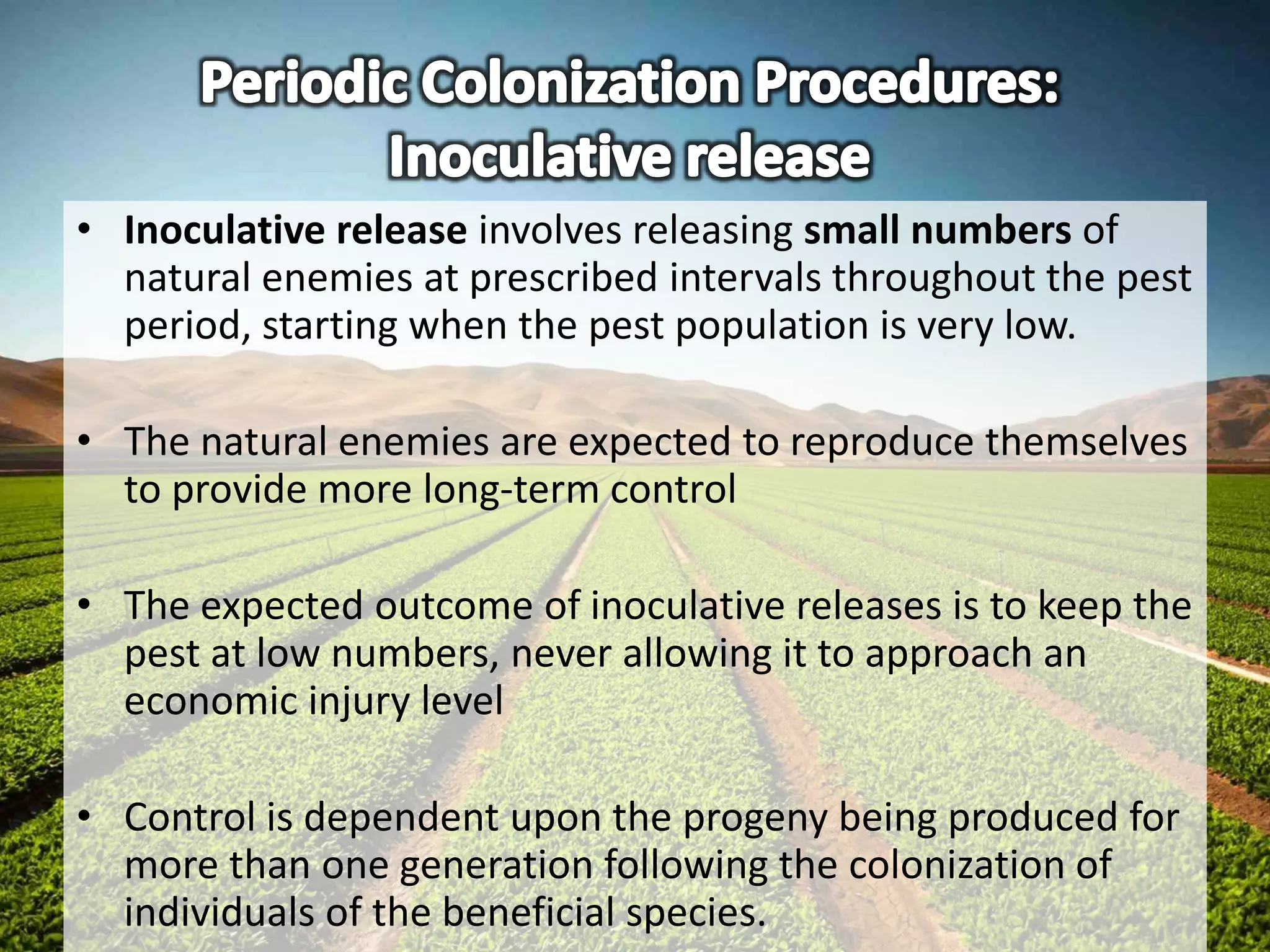 Periodic Colonization Procedures: Inoculative release

• Inoculative release involves releasing small numbers of natural enemies at prescribed intervals throughout the pest period, starting when the pest population is very low.

• The natural enemies are expected to reproduce themselves to provide more long-term control

• The expected outcome of inoculative releases is to keep the pest at low numbers, never allowing it to approach an economic injury level

• Control is dependent upon the progeny being produced for more than one generation following the colonization of individuals of the beneficial species.